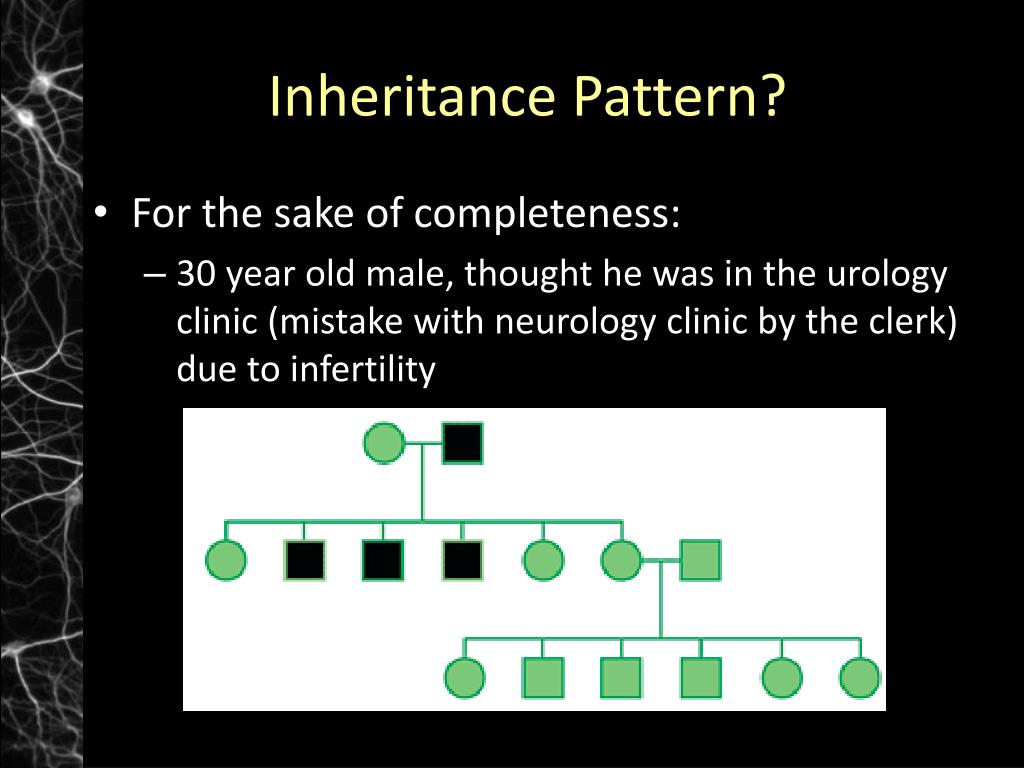 Inheritance Pattern?

• For the sake of completeness:
– 30 year old male, thought he was in the urology clinic (mistake with neurology clinic by the clerk) due to infertility